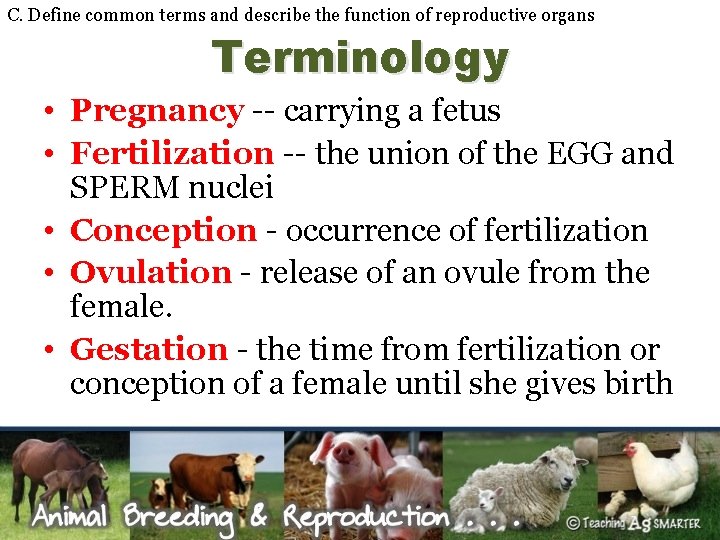 C. Define common terms and describe the function of reproductive organs

Terminology

• Pregnancy -- carrying a fetus
• Fertilization -- the union of the EGG and SPERM nuclei
• Conception - occurrence of fertilization
• Ovulation - release of an ovule from the female.
• Gestation - the time from fertilization or conception of a female until she gives birth

Animal Breeding & Reproduction . . .

© Teaching Ag SMARTER